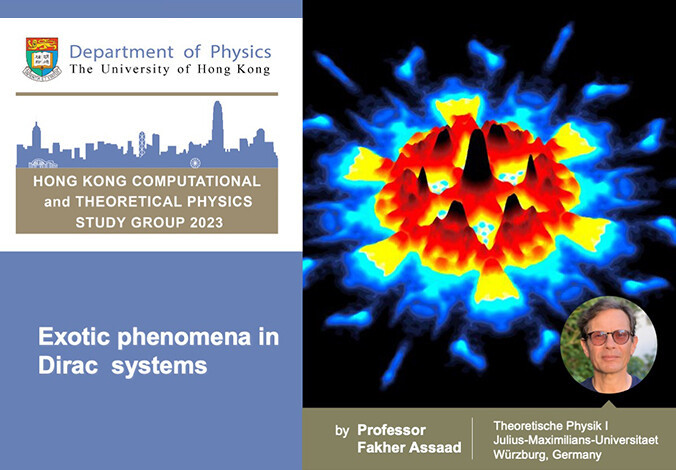 Department of Physics
The University of Hong Kong

HONG KONG COMPUTATIONAL and THEORETICAL PHYSICS STUDY GROUP 2023

Exotic phenomena in Dirac systems

by Professor Fakher Assaad

Theoretische Physik I
Julius-Maximilians-Universitaet
Würzburg, Germany